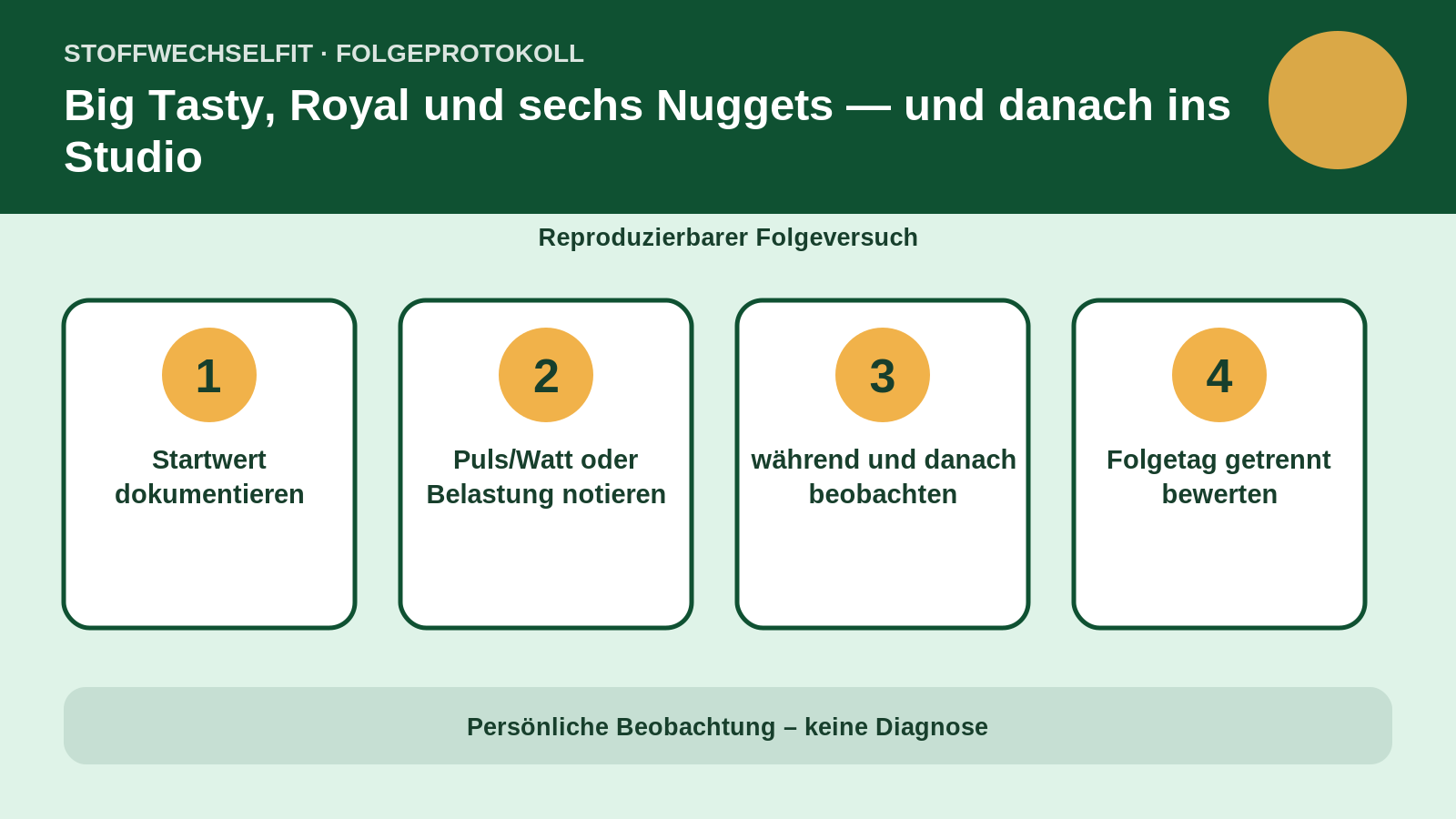 STOFFWECHSELFIT · FOLGEPROTOKOLL

Big Tasty, Royal und sechs Nuggets — und danach ins Studio

Reproduzierbarer Folgeversuch

1
Startwert dokumentieren

2
Puls/Watt oder Belastung notieren

3
während und danach beobachten

4
Folgetag getrennt bewerten

Persönliche Beobachtung – keine Diagnose